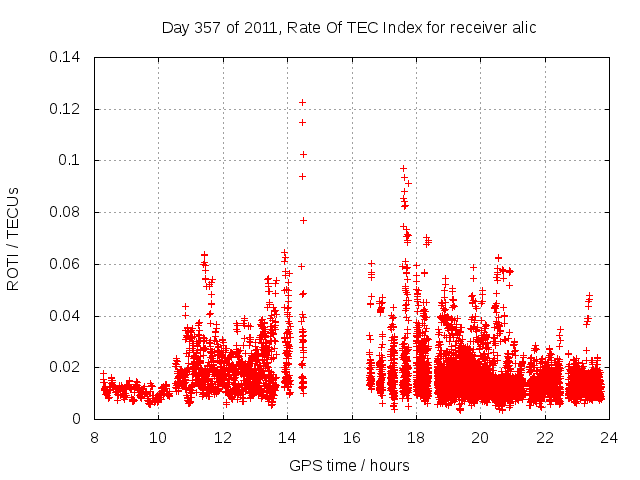 Day 357 of 2011, Rate Of TEC Index for receiver alic

ROTI / TECUs

0.14
0.12
0.1
0.08
0.06
0.04
0.02
0

8
10
12
14
16
18
20
22
24

GPS time / hours